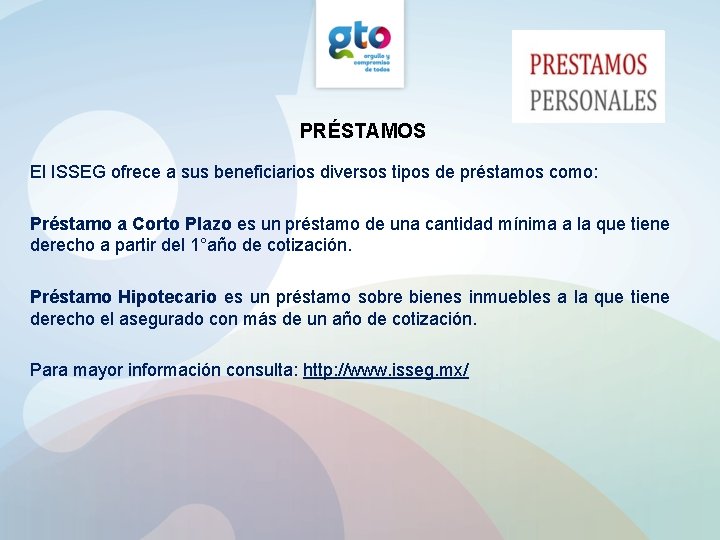 gto
orgullo y compromiso de todos

PRESTAMOS PERSONALES

PRÉSTAMOS

El ISSEG ofrece a sus beneficiarios diversos tipos de préstamos como:

Préstamo a Corto Plazo es un préstamo de una cantidad mínima a la que tiene derecho a partir del 1°año de cotización.

Préstamo Hipotecario es un préstamo sobre bienes inmuebles a la que tiene derecho el asegurado con más de un año de cotización.

Para mayor información consulta: http://www.isseg.mx/